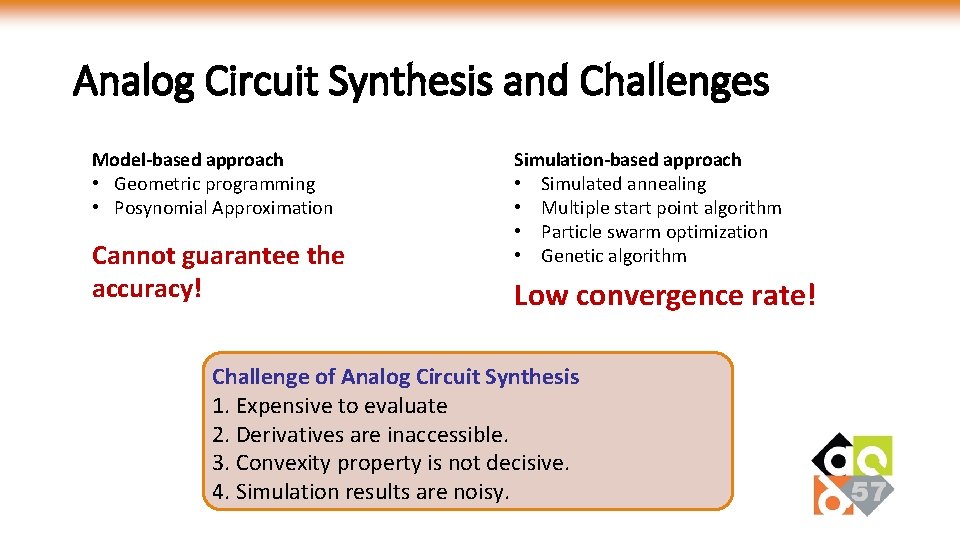 Analog Circuit Synthesis and Challenges

Model-based approach
• Geometric programming
• Posynomial Approximation

Cannot guarantee the accuracy!

Simulation-based approach
• Simulated annealing
• Multiple start point algorithm
• Particle swarm optimization
• Genetic algorithm

Low convergence rate!

Challenge of Analog Circuit Synthesis
1. Expensive to evaluate
2. Derivatives are inaccessible.
3. Convexity property is not decisive.
4. Simulation results are noisy.

57